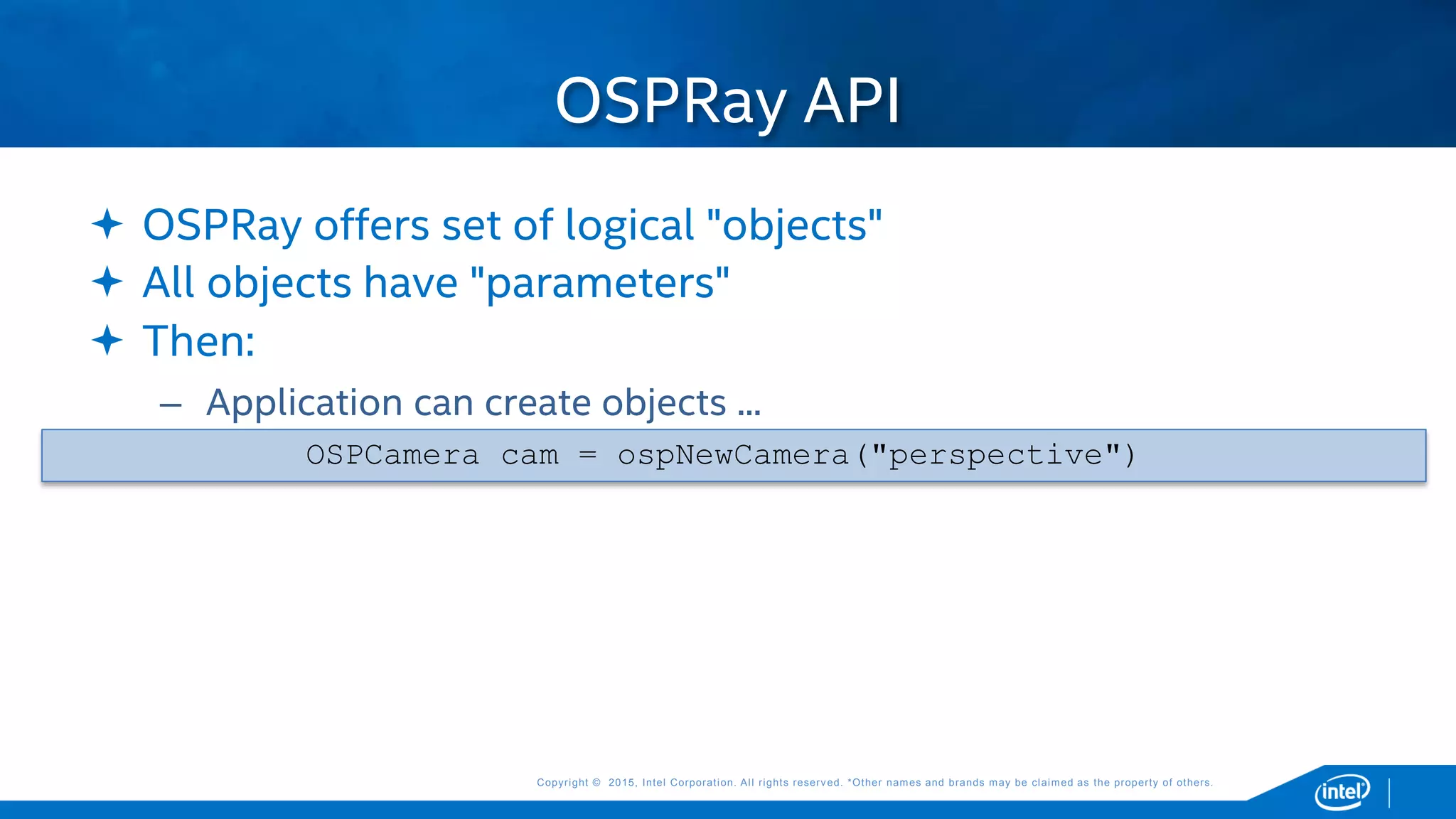 OSPRay API

✦ OSPRay offers set of logical "objects"
✦ All objects have "parameters"
✦ Then:
– Application can create objects ...

OSPCamera cam = ospNewCamera("perspective")

Copyright © 2015, Intel Corporation. All rights reserved. *Other names and brands may be claimed as the property of others.

intel